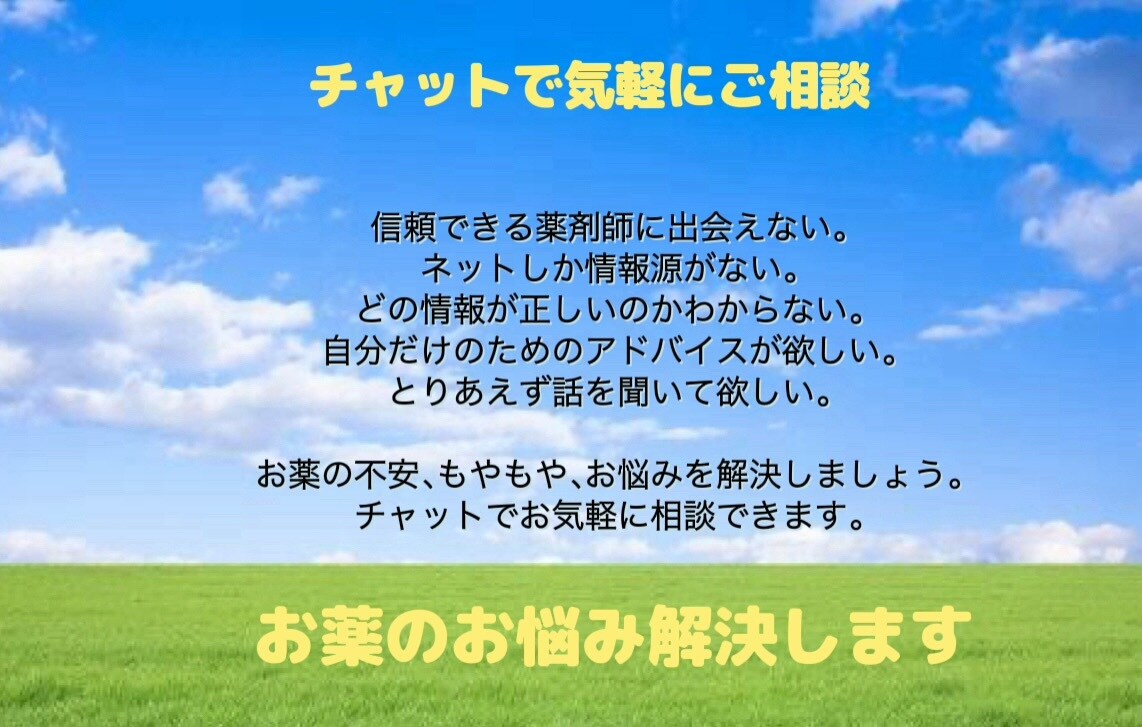 チャットで気軽にご相談

信頼できる薬剤師に出会えない。
ネットしか情報源がない。
どの情報が正しいのかわからない。
自分だけのためのアドバイスが欲しい。
とりあえず話を聞いて欲しい。

お薬の不安、もやもや、お悩みを解決しましょう。
チャットでお気軽に相談できます。

お薬のお悩み解決します